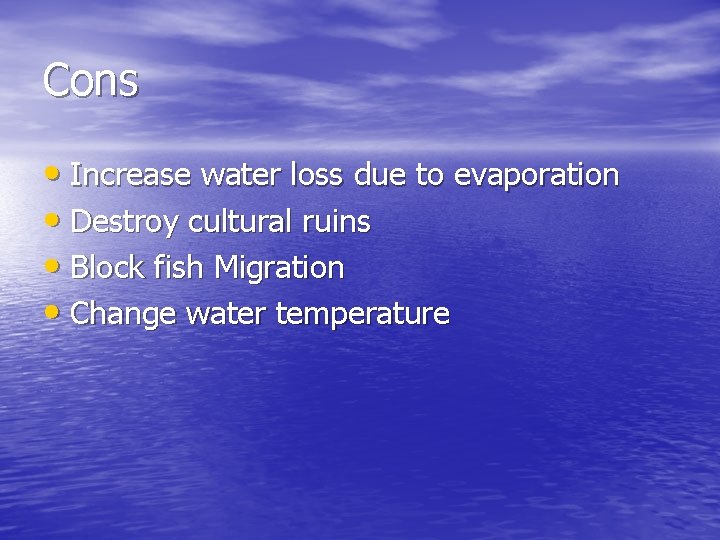 Cons

• Increase water loss due to evaporation
• Destroy cultural ruins
• Block fish Migration
• Change water temperature